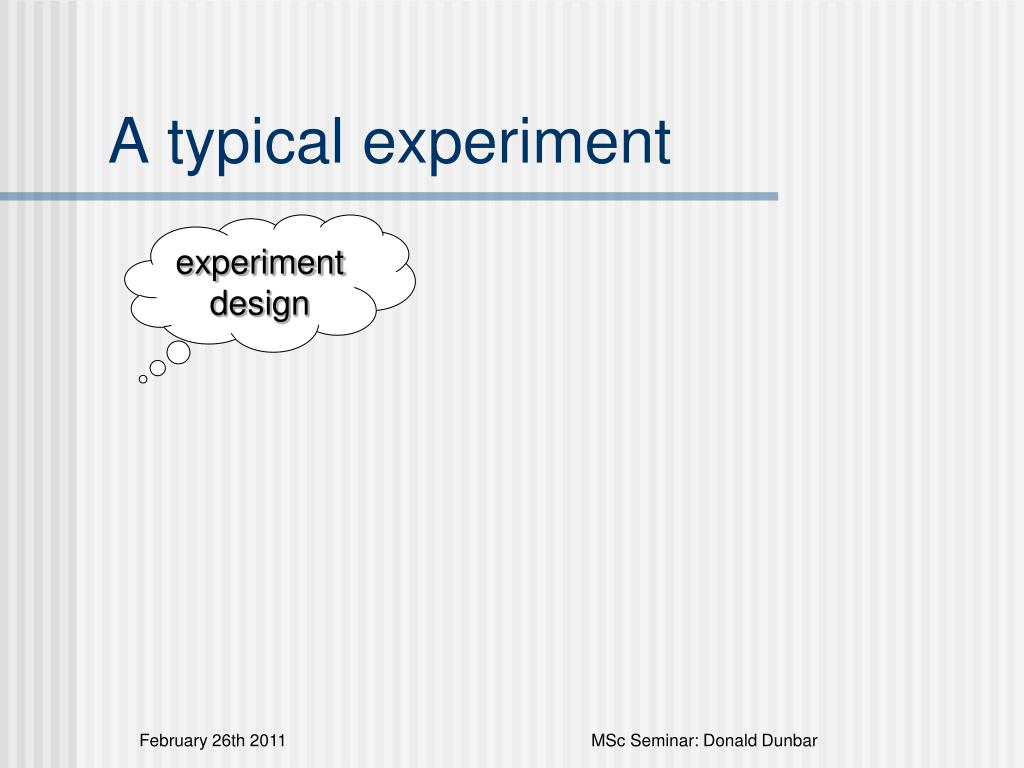 A typical experiment

experiment design

February 26th 2011

MSc Seminar: Donald Dunbar